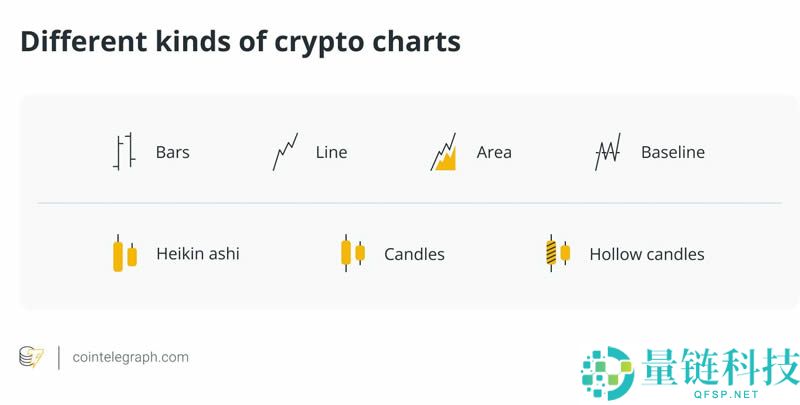 Different kinds of crypto charts

Bars

Line

Area

Baseline

Heikin ashi

Candles

Hollow candles

cointelegraph.com

量链科技
QFSP.NET